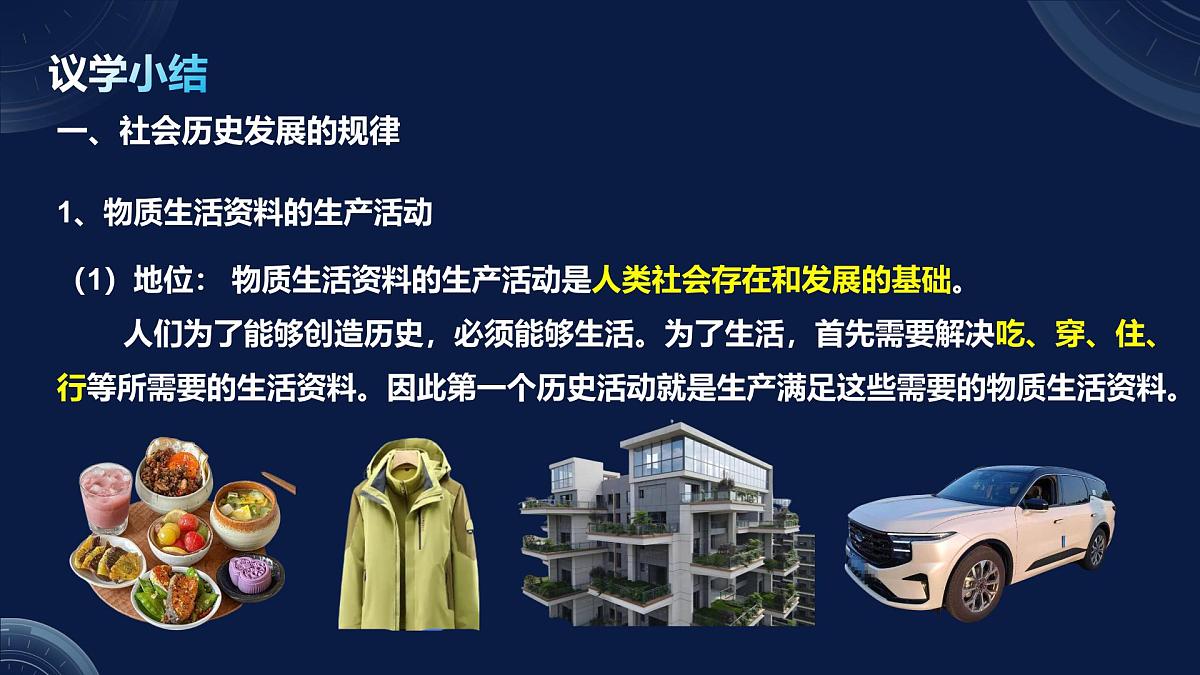 议学小结

一、社会历史发展的规律

1、物质生活资料的生产活动

（1）地位： 物质生活资料的生产活动是人类社会存在和发展的基础。

人们为了能够创造历史，必须能够生活。为了生活，首先需要解决吃、穿、住、行等所需要的生活资料。因此第一个历史活动就是生产满足这些需要的物质生活资料。